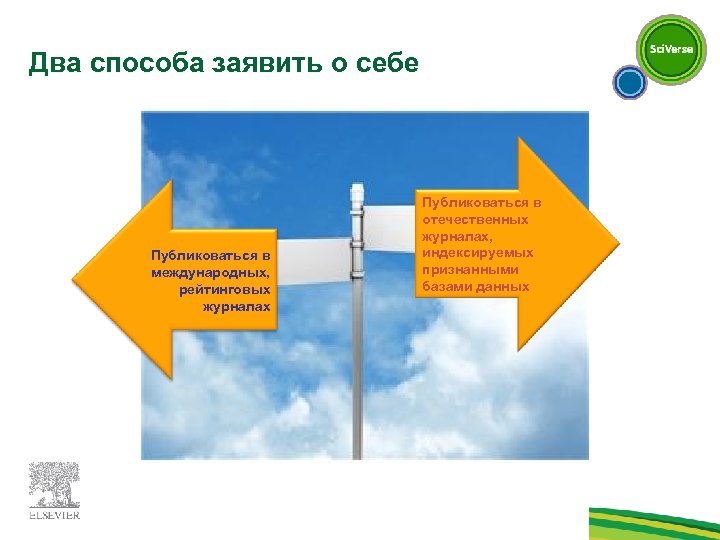 Два способа заявить о себе

SciVerse

Публиковаться в международных, рейтинговых журналах

Публиковаться в отечественных журналах, индексируемых признанными базами данных

ELSEVIER